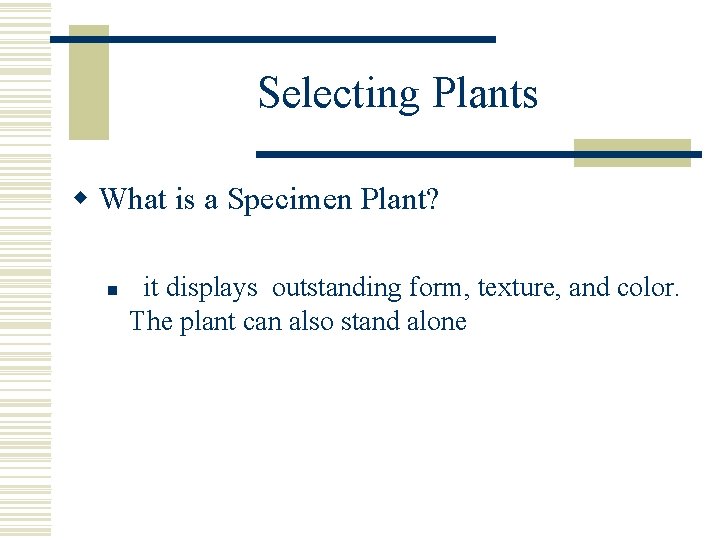 Selecting Plants

What is a Specimen Plant?

it displays outstanding form, texture, and color. The plant can also stand alone